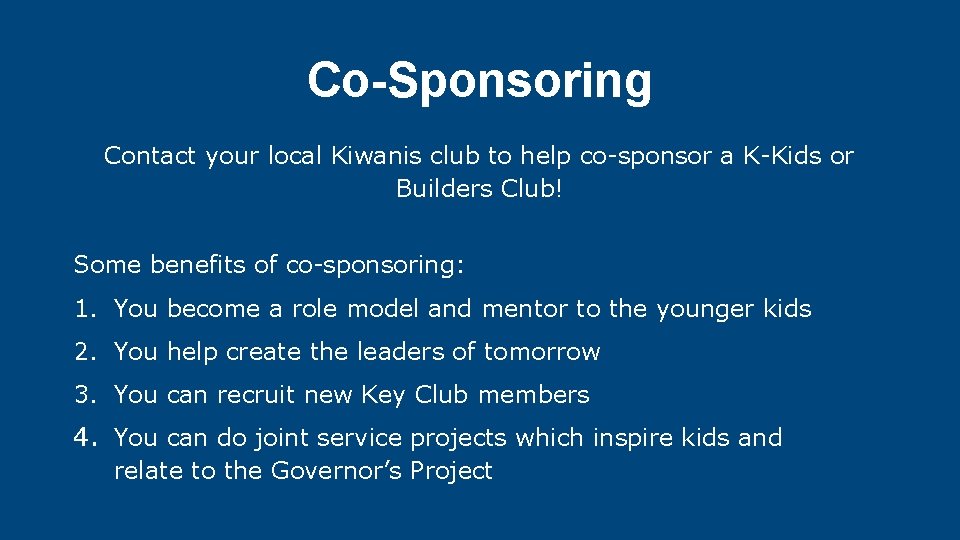 Co-Sponsoring

Contact your local Kiwanis club to help co-sponsor a K-Kids or Builders Club!

Some benefits of co-sponsoring:

1. You become a role model and mentor to the younger kids
2. You help create the leaders of tomorrow
3. You can recruit new Key Club members
4. You can do joint service projects which inspire kids and relate to the Governor's Project